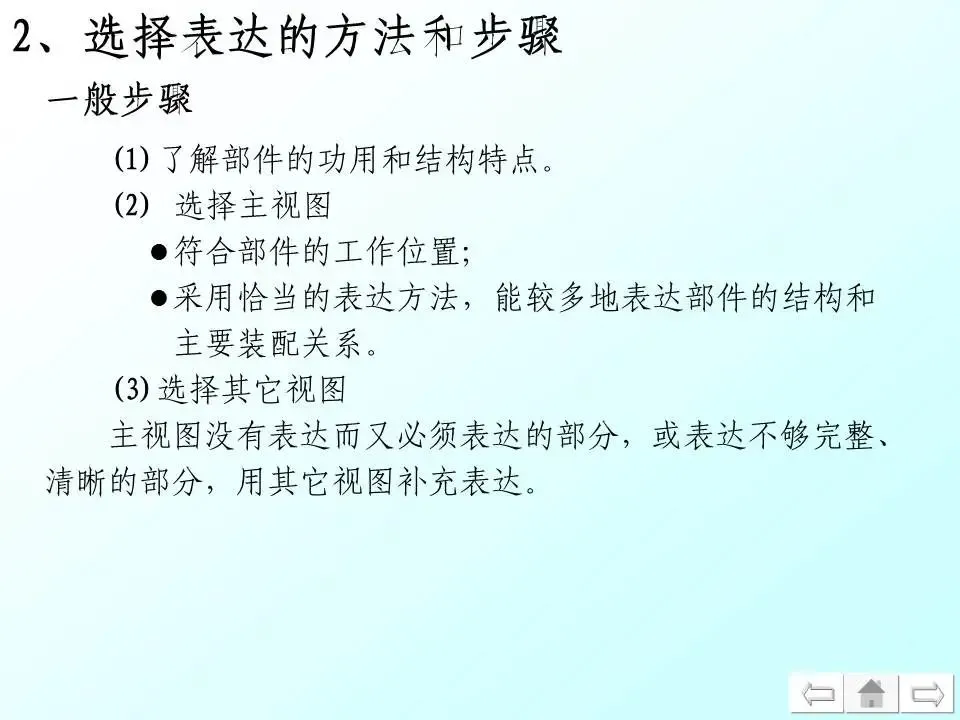 2、选择表达的方法和步骤

一般步骤

(1) 了解部件的功用和结构特点。

(2) 选择主视图

●符合部件的工作位置;

●采用恰当的表达方法，能较多地表达部件的结构和主要装配关系。

(3) 选择其它视图

主视图没有表达而又必须表达的部分，或表达不够完整、清晰的部分，用其它视图补充表达。